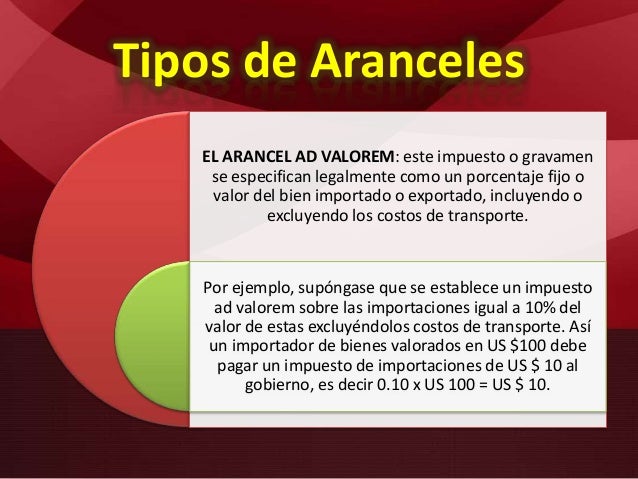 Tipos de Aranceles

EL ARANCEL AD VALOREM: este impuesto o gravamen se especifican legalmente como un porcentaje fijo o valor del bien importado o exportado, incluyendo o excluyendo los costos de transporte.

Por ejemplo, supóngase que se establece un impuesto ad valorem sobre las importaciones igual a 10% del valor de estas excluyéndolos costos de transporte. Así un importador de bienes valorados en US \$100 debe pagar un impuesto de importaciones de US \$ 10 al gobierno, es decir 0.10 x US 100 = US \$ 10.